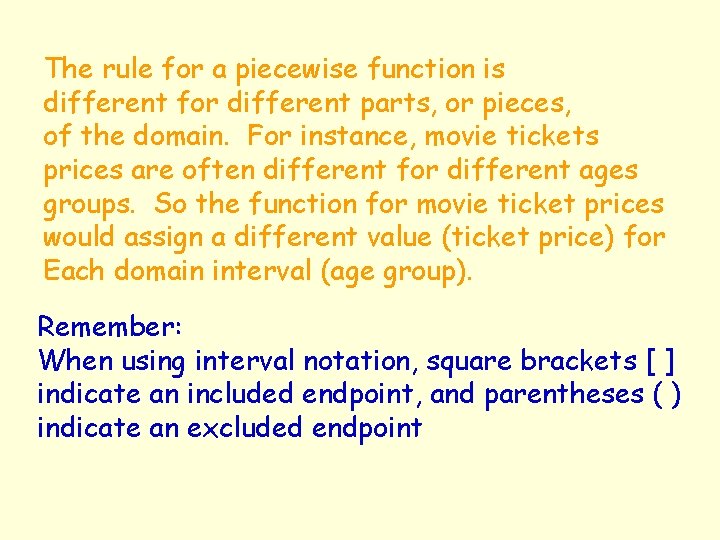 The rule for a piecewise function is different for different parts, or pieces, of the domain. For instance, movie tickets prices are often different for different ages groups. So the function for movie ticket prices would assign a different value (ticket price) for Each domain interval (age group).

Remember:
When using interval notation, square brackets [ ] indicate an included endpoint, and parentheses ( ) indicate an excluded endpoint